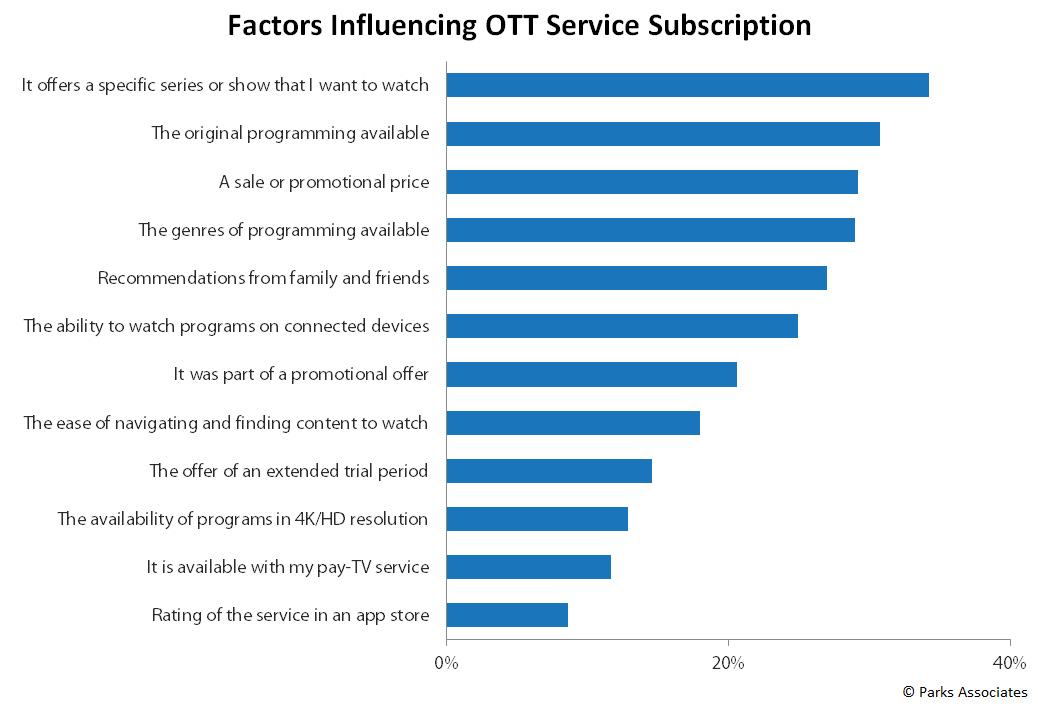 Factors Influencing OTT Service Subscription

It offers a specific series or show that I want to watch
The original programming available
A sale or promotional price
The genres of programming available
Recommendations from family and friends
The ability to watch programs on connected devices
It was part of a promotional offer
The ease of navigating and finding content to watch
The offer of an extended trial period
The availability of programs in 4K/HD resolution
It is available with my pay-TV service
Rating of the service in an app store

0%
20%
40%

© Parks Associates